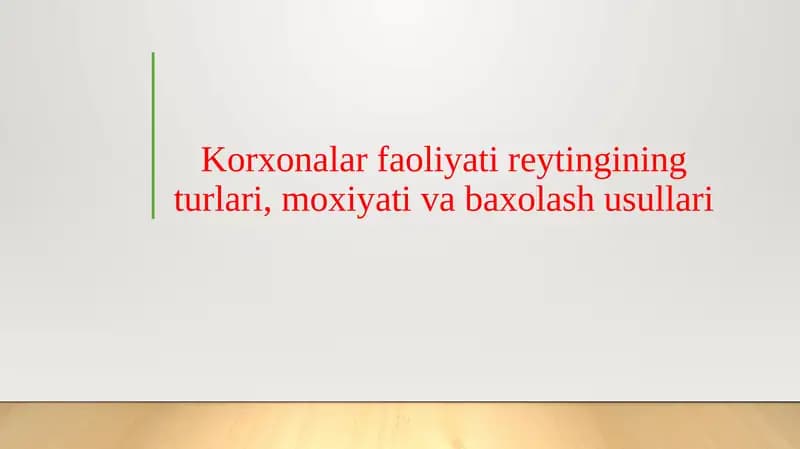 Korxonalar faoliyati reytingining turlari, moxiyati va baxolash usullari